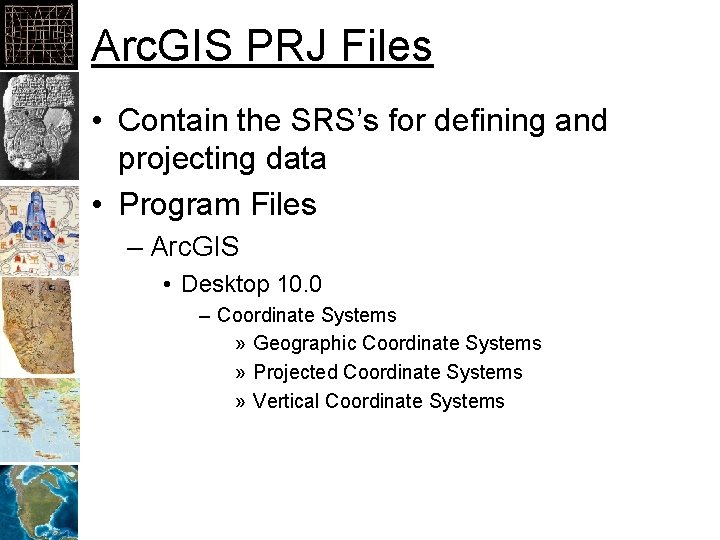 ArcGIS PRJ Files

• Contain the SRS's for defining and projecting data
• Program Files
– ArcGIS
• Desktop 10.0
– Coordinate Systems
» Geographic Coordinate Systems
» Projected Coordinate Systems
» Vertical Coordinate Systems